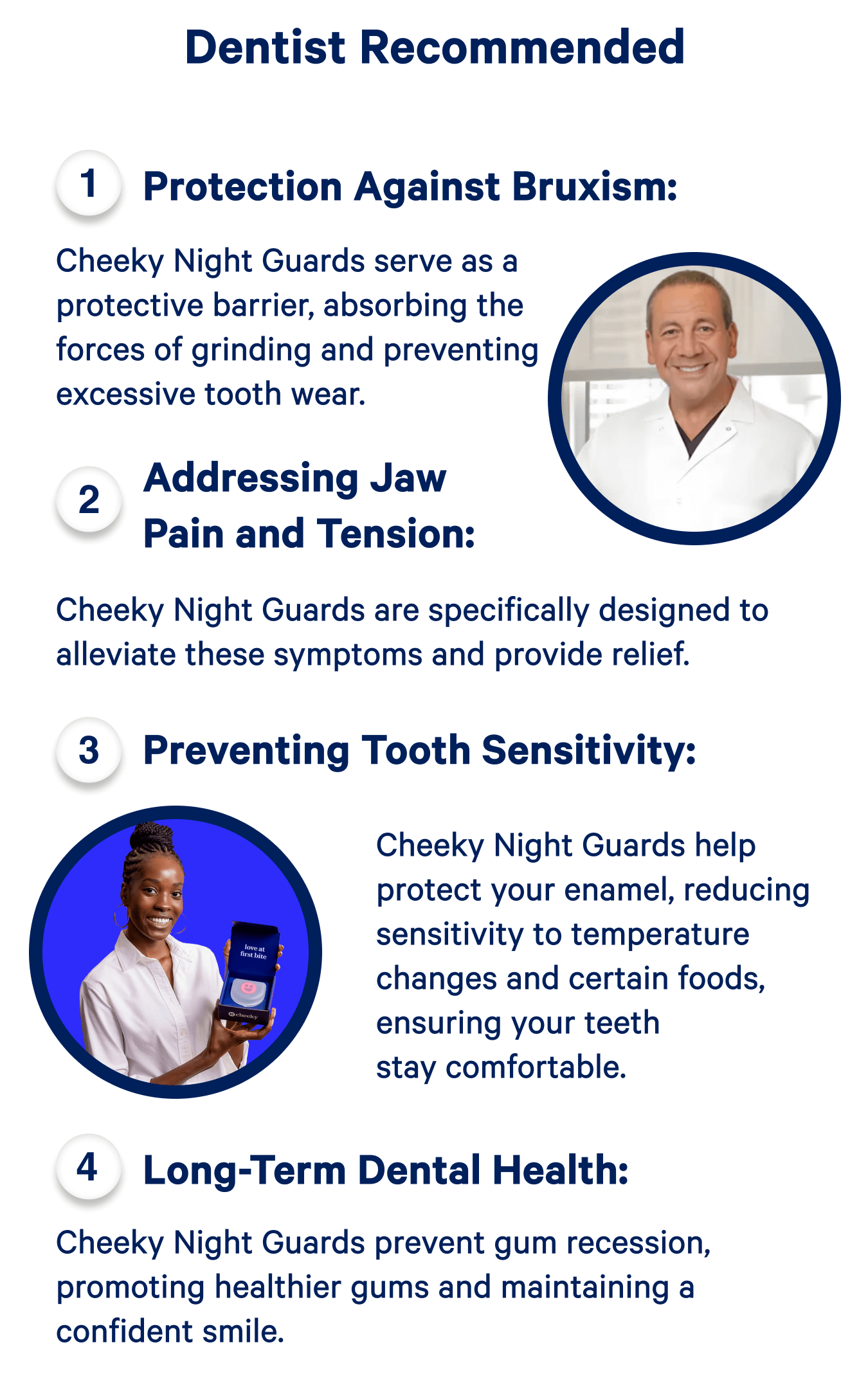 Dentist Recommended

1 Protection Against Bruxism:

Cheeky Night Guards serve as a protective barrier, absorbing the forces of grinding and preventing excessive tooth wear.

2 Addressing Jaw Pain and Tension:

Cheeky Night Guards are specifically designed to alleviate these symptoms and provide relief.

3 Preventing Tooth Sensitivity:

love at first bite

cheeky

Cheeky Night Guards help protect your enamel, reducing sensitivity to temperature changes and certain foods, ensuring your teeth stay comfortable.

4 Long-Term Dental Health:

Cheeky Night Guards prevent gum recession, promoting healthier gums and maintaining a confident smile.